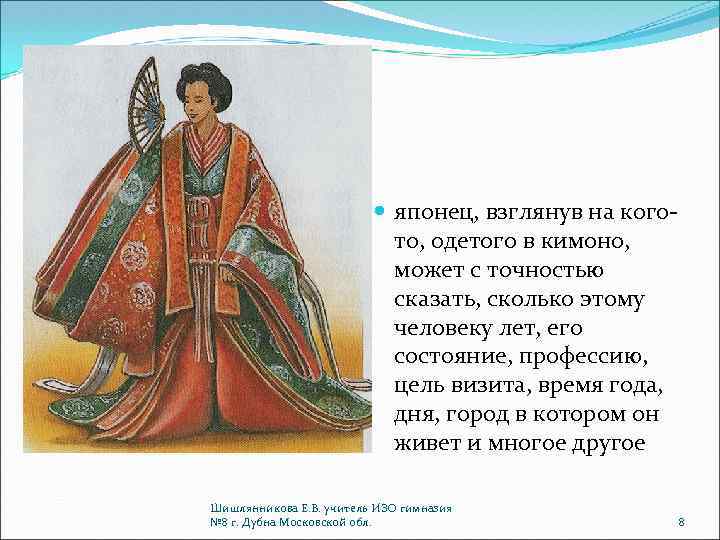 японец, взглянув на кого-то, одетого в кимоно, может с точностью сказать, сколько этому человеку лет, его состояние, профессию, цель визита, время года, дня, город в котором он живет и многое другое

Шишлянникова Е.В. учитель ИЗО гимназия №8 г. Дубна Московской обл.

8